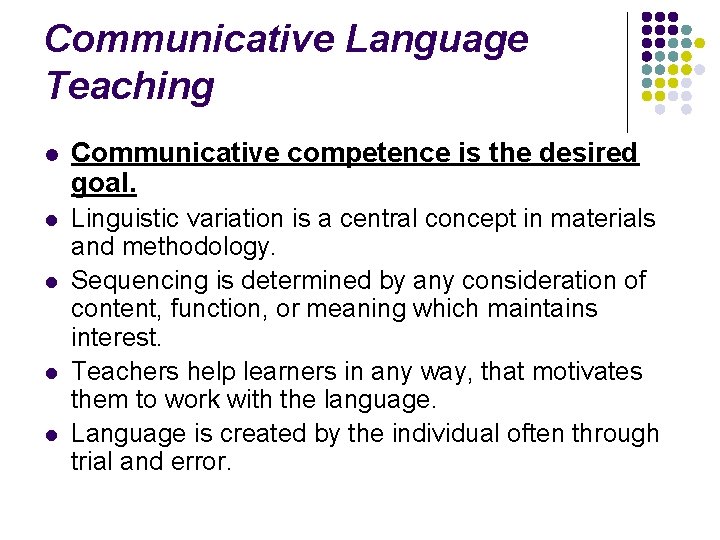 Communicative Language Teaching

- Communicative competence is the desired goal.
- Linguistic variation is a central concept in materials and methodology.
- Sequencing is determined by any consideration of content, function, or meaning which maintains interest.
- Teachers help learners in any way, that motivates them to work with the language.
- Language is created by the individual often through trial and error.